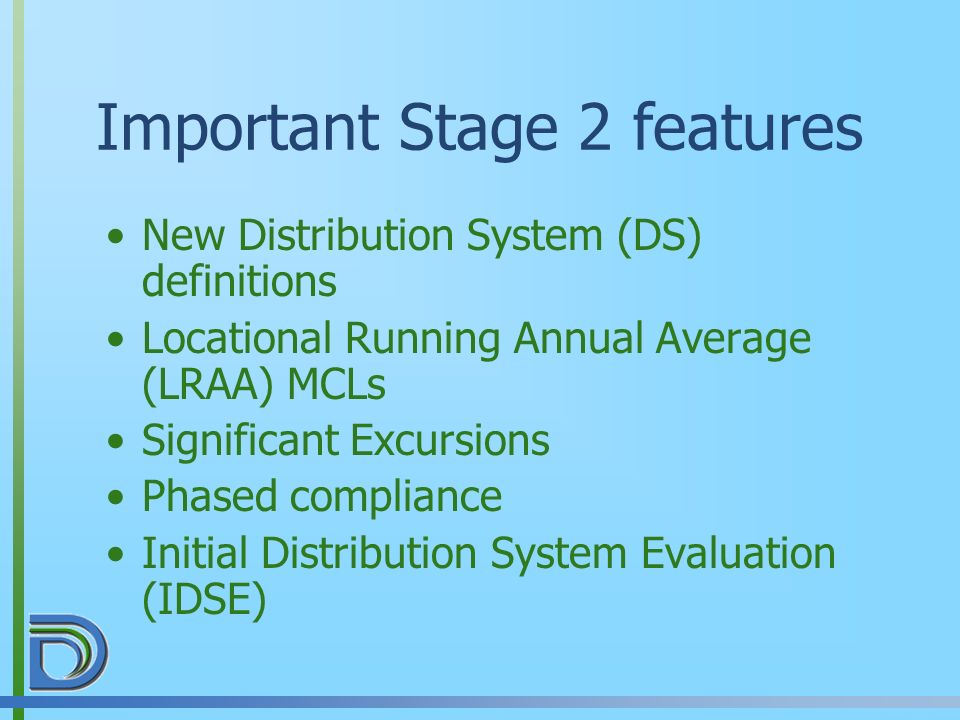 Important Stage 2 features

• New Distribution System (DS) definitions
• Locational Running Annual Average (LRAA) MCLs
• Significant Excursions
• Phased compliance
• Initial Distribution System Evaluation (IDSE)